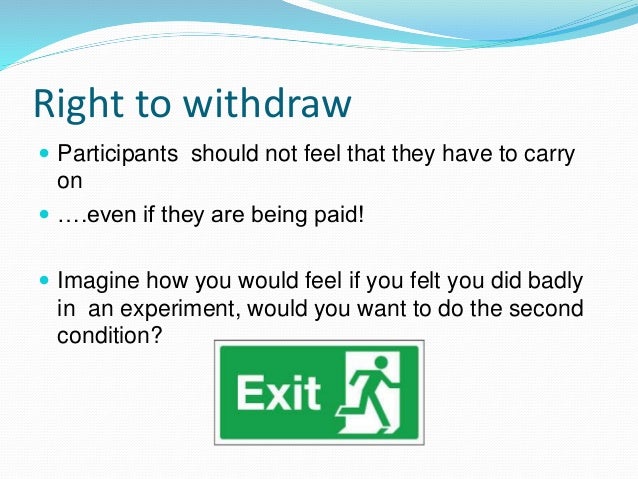 Right to withdraw

Participants should not feel that they have to carry on

….even if they are being paid!

Imagine how you would feel if you felt you did badly in an experiment, would you want to do the second condition?

Exit